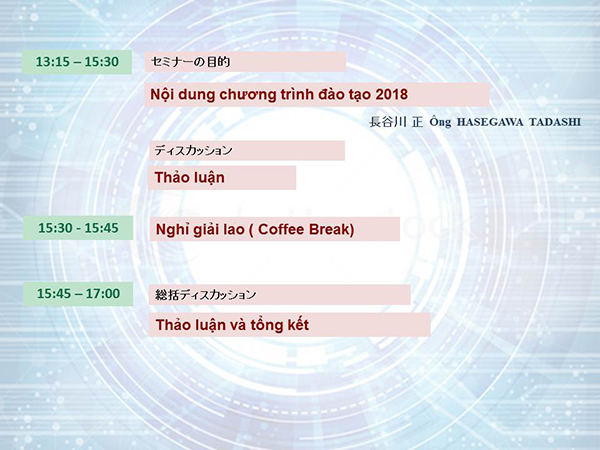 13:15 – 15:30

セミナーの目的

Nội dung chương trình đào tạo 2018

長谷川 正 Ông HASEGAWA TADASHI

ディスカッション

Thảo luận

15:30 - 15:45

Nghỉ giải lao ( Coffee Break)

15:45 – 17:00

総括ディスカッション

Thảo luận và tổng kết